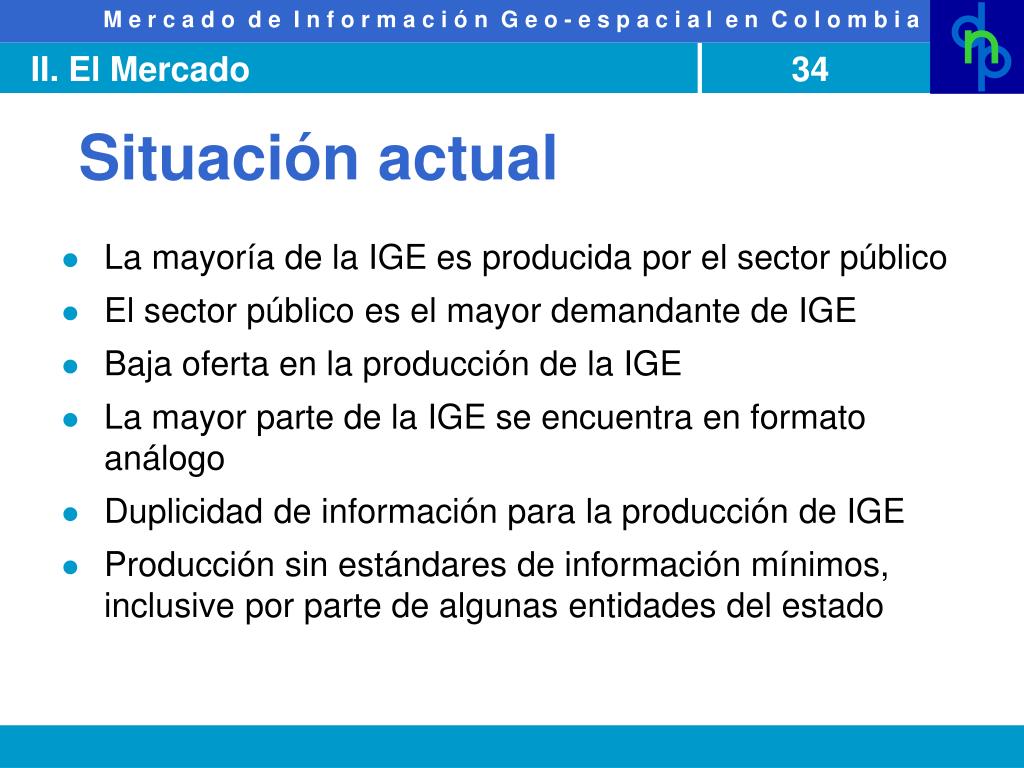 Mercado de Información Geo-espacial en Colombia

II. El Mercado

34

dnp

Situación actual

- La mayoría de la IGE es producida por el sector público
- El sector público es el mayor demandante de IGE
- Baja oferta en la producción de la IGE
- La mayor parte de la IGE se encuentra en formato análogo
- Duplicidad de información para la producción de IGE
- Producción sin estándares de información mínimos, inclusive por parte de algunas entidades del estado